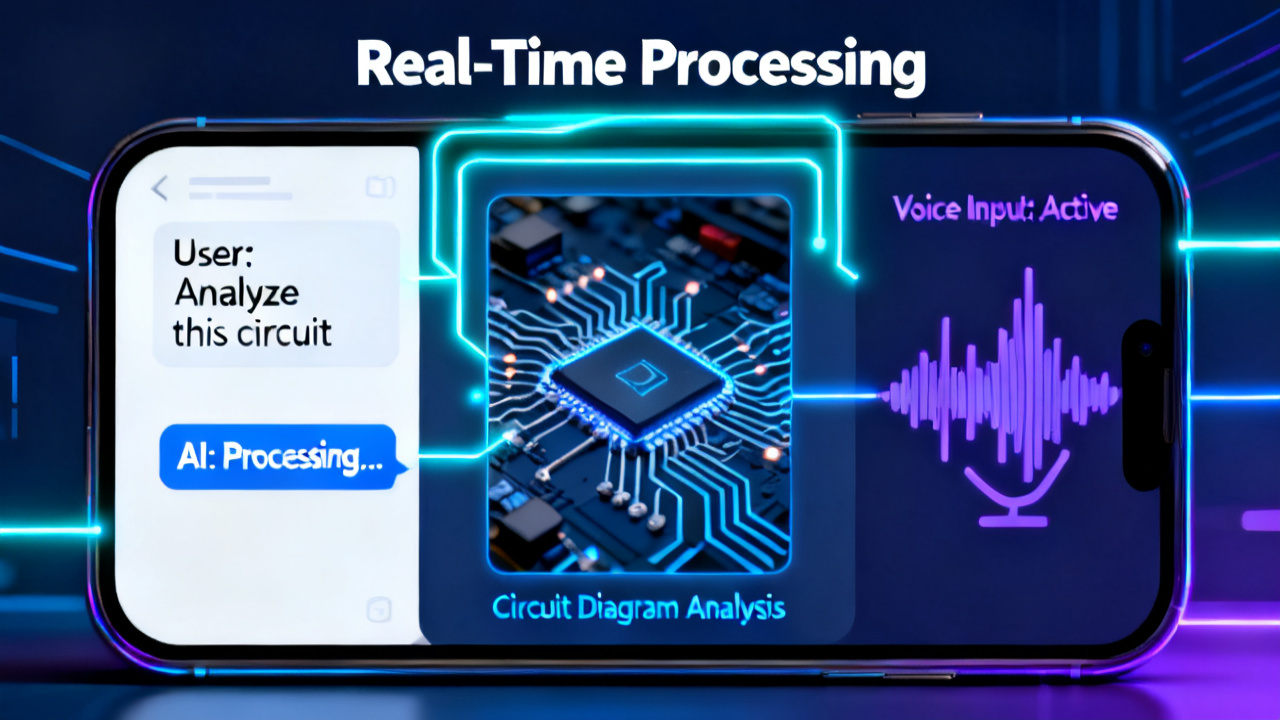 Real-Time Processing

User: Analyze this circuit

AI: Processing...

Circuit Diagram Analysis

Voice Input: Active